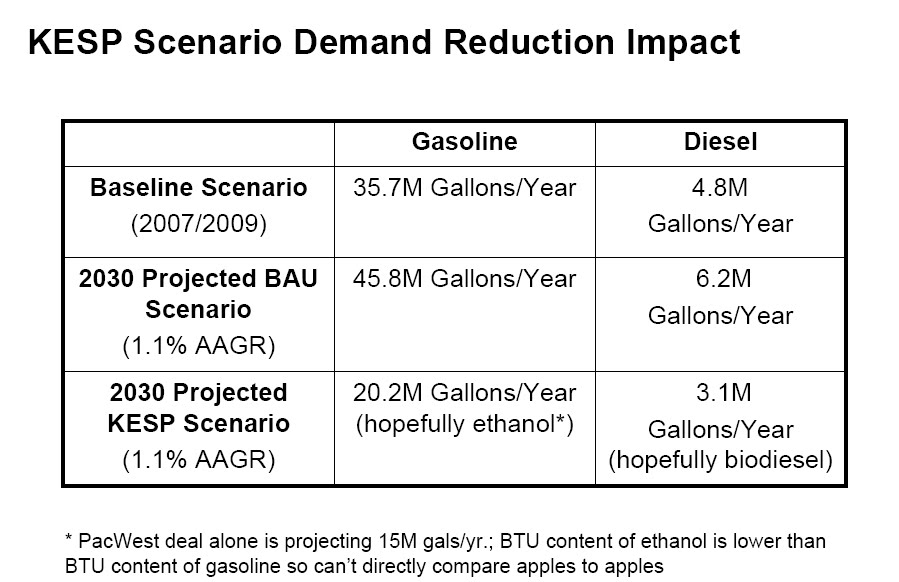 KESP Scenario Demand Reduction Impact

| | Gasoline | Diesel |
|---|---|---|
| Baseline Scenario (2007/2009) | 35.7M Gallons/Year | 4.8M Gallons/Year |
| 2030 Projected BAU Scenario (1.1% AAGR) | 45.8M Gallons/Year | 6.2M Gallons/Year |
| 2030 Projected KESP Scenario (1.1% AAGR) | 20.2M Gallons/Year (hopefully ethanol*) | 3.1M Gallons/Year (hopefully biodiesel) |

* PacWest deal alone is projecting 15M gals/yr.; BTU content of ethanol is lower than BTU content of gasoline so can't directly compare apples to apples